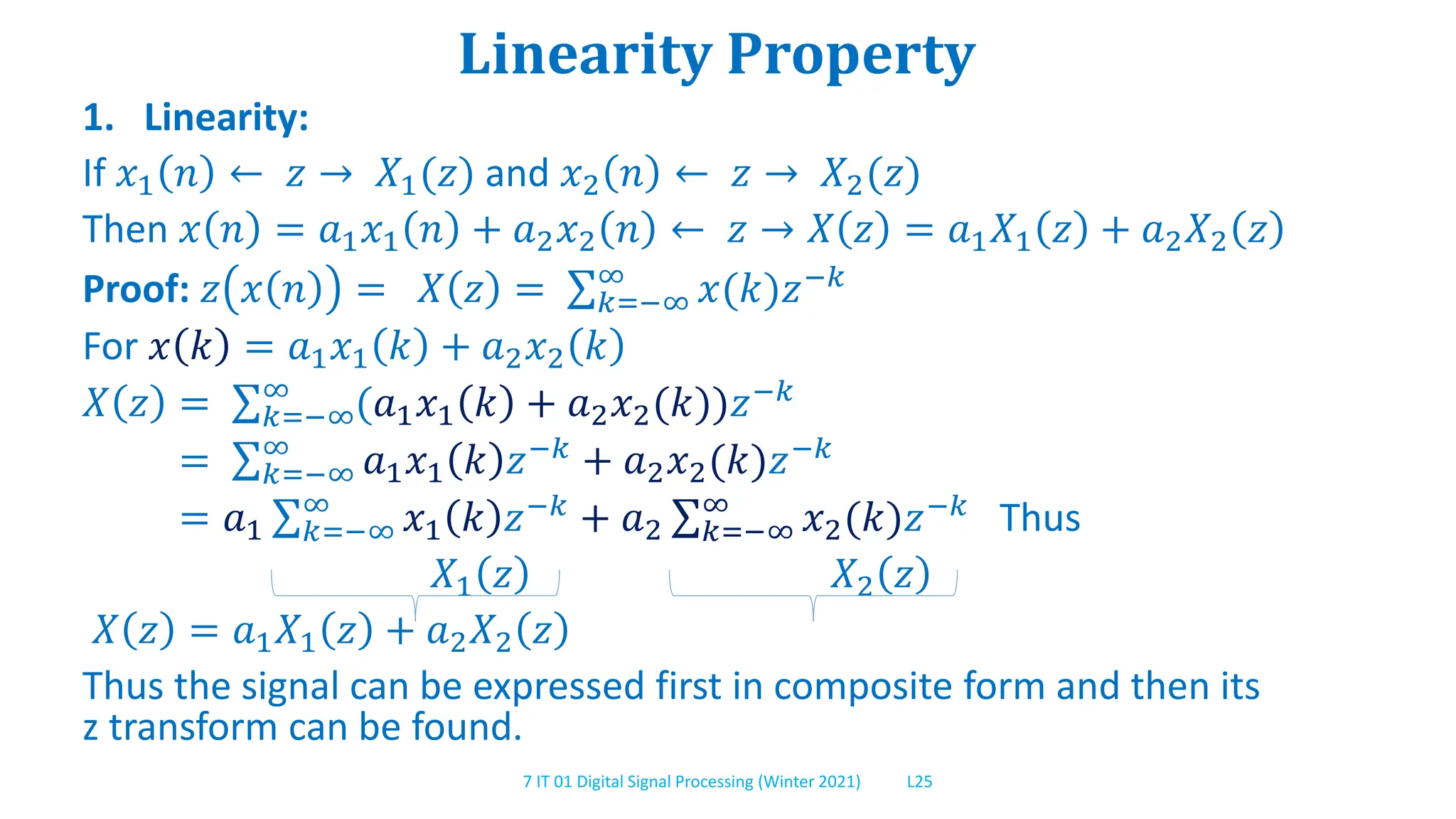 Linearity Property

1. Linearity:

If $x_1(n) \leftarrow z \rightarrow X_1(z)$ and $x_2(n) \leftarrow z \rightarrow X_2(z)$

Then $x(n) = a_1x_1(n) + a_2x_2(n) \leftarrow z \rightarrow X(z) = a_1X_1(z) + a_2X_2(z)$

Proof: $z\big(x(n)\big) = X(z) = \sum_{k=-\infty}^{\infty} x(k)z^{-k}$

For $x(k) = a_1x_1(k) + a_2x_2(k)$

$X(z) = \sum_{k=-\infty}^{\infty}(a_1x_1(k) + a_2x_2(k))z^{-k}$

$= \sum_{k=-\infty}^{\infty} a_1x_1(k)z^{-k} + a_2x_2(k)z^{-k}$

$= a_1\sum_{k=-\infty}^{\infty} x_1(k)z^{-k} + a_2\sum_{k=-\infty}^{\infty} x_2(k)z^{-k}$ Thus

$X_1(z)$ $X_2(z)$

$X(z) = a_1X_1(z) + a_2X_2(z)$

Thus the signal can be expressed first in composite form and then its z transform can be found.

7 IT 01 Digital Signal Processing (Winter 2021) L25